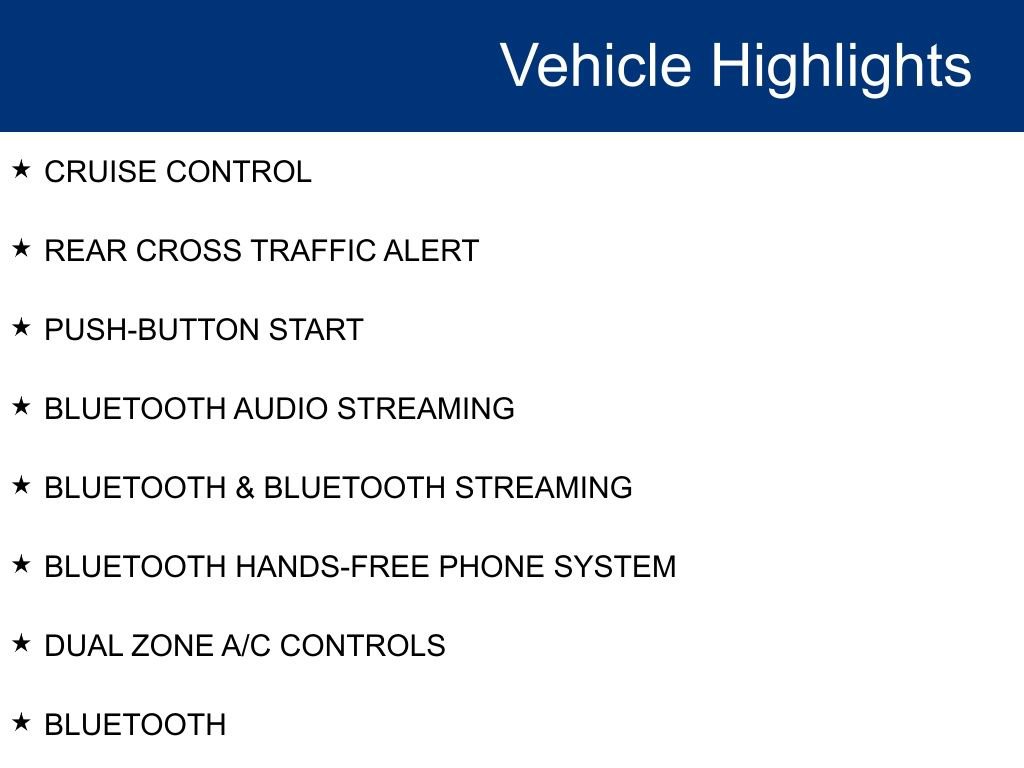 Vehicle Highlights

★ CRUISE CONTROL

★ REAR CROSS TRAFFIC ALERT

★ PUSH-BUTTON START

★ BLUETOOTH AUDIO STREAMING

★ BLUETOOTH & BLUETOOTH STREAMING

★ BLUETOOTH HANDS-FREE PHONE SYSTEM

★ DUAL ZONE A/C CONTROLS

★ BLUETOOTH